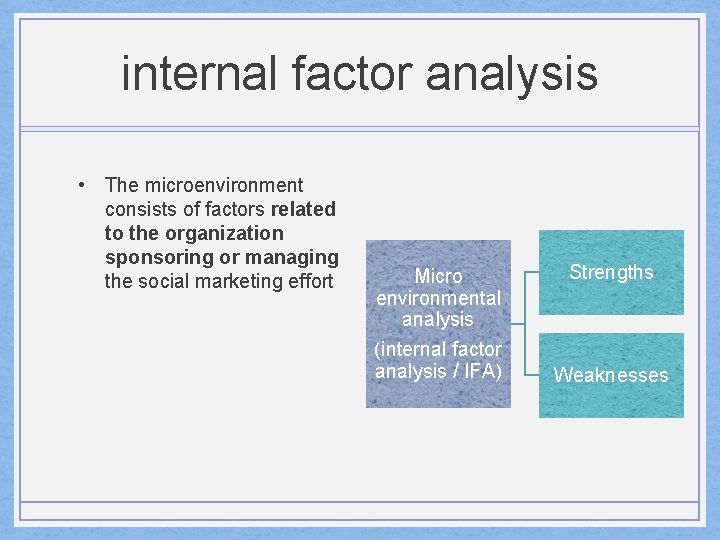 internal factor analysis

• The microenvironment consists of factors related to the organization sponsoring or managing the social marketing effort

Micro environmental analysis
(internal factor analysis / IFA)

Strengths

Weaknesses